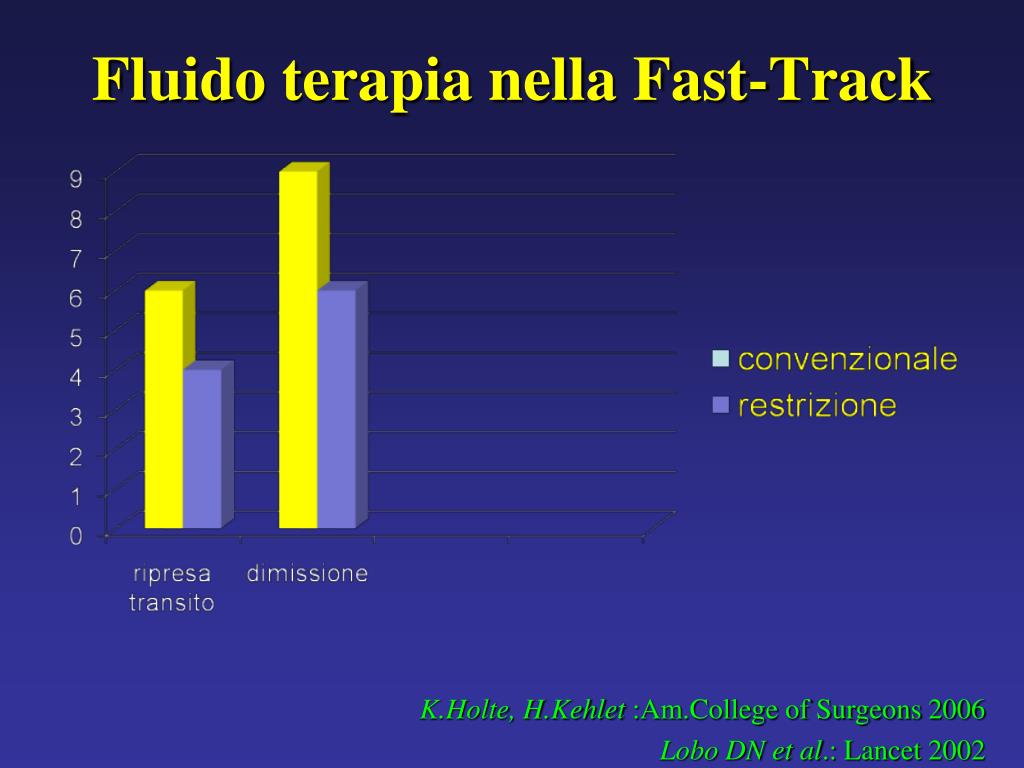 Fluido terapia nella Fast-Track

9
8
7
6
5
4
3
2
1
0

ripresa transito
dimissione

convenzionale
restrizione

K.Holte, H.Kehlet :Am.College of Surgeons 2006
Lobo DN et al.: Lancet 2002